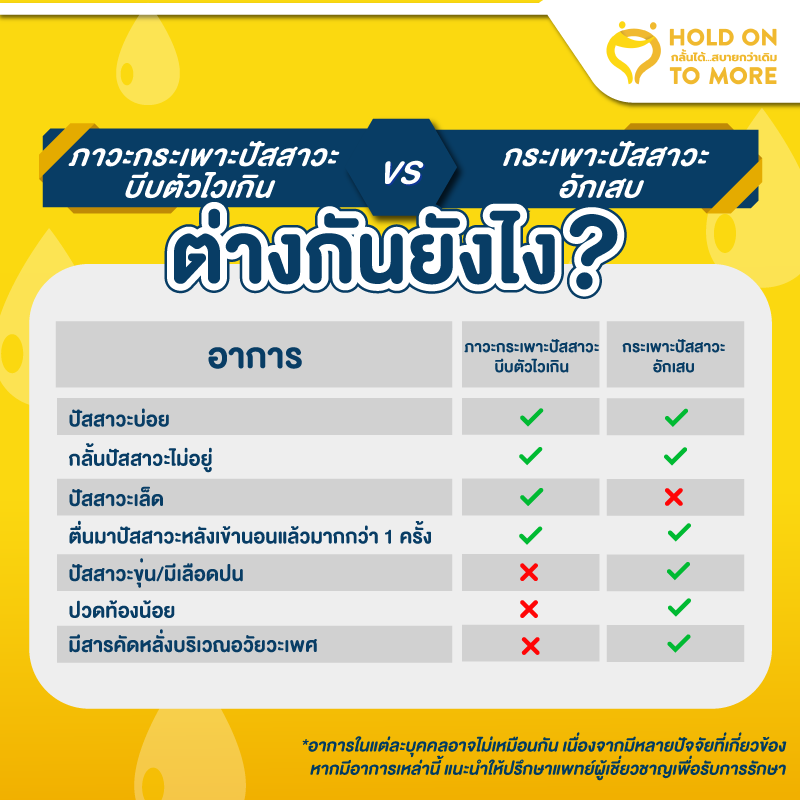 HOLD ON
กลั้นได้...สบายกว่าเดิม
TO MORE

ภาวะกระเพาะปัสสาวะบีบตัวไวเกิน VS กระเพาะปัสสาวะอักเสบ

ต่างกันยังไง?

| อาการ | ภาวะกระเพาะปัสสาวะบีบตัวไวเกิน | กระเพาะปัสสาวะอักเสบ |
|---|---|---|
| ปัสสาวะบ่อย | ✓ | ✓ |
| กลั้นปัสสาวะไม่อยู่ | ✓ | ✓ |
| ปัสสาวะเล็ด | ✓ | ✗ |
| ตื่นมาปัสสาวะหลังเข้านอนแล้วมากกว่า 1 ครั้ง | ✓ | ✓ |
| ปัสสาวะขุ่น/มีเลือดปน | ✗ | ✓ |
| ปวดท้องน้อย | ✗ | ✓ |
| มีสารคัดหลั่งบริเวณอวัยวะเพศ | ✗ | ✓ |

*อาการในแต่ละบุคคลอาจไม่เหมือนกัน เนื่องจากมีหลายปัจจัยที่เกี่ยวข้อง หากมีอาการเหล่านี้ แนะนำให้ปรึกษาแพทย์ผู้เชี่ยวชาญเพื่อรับการรักษา